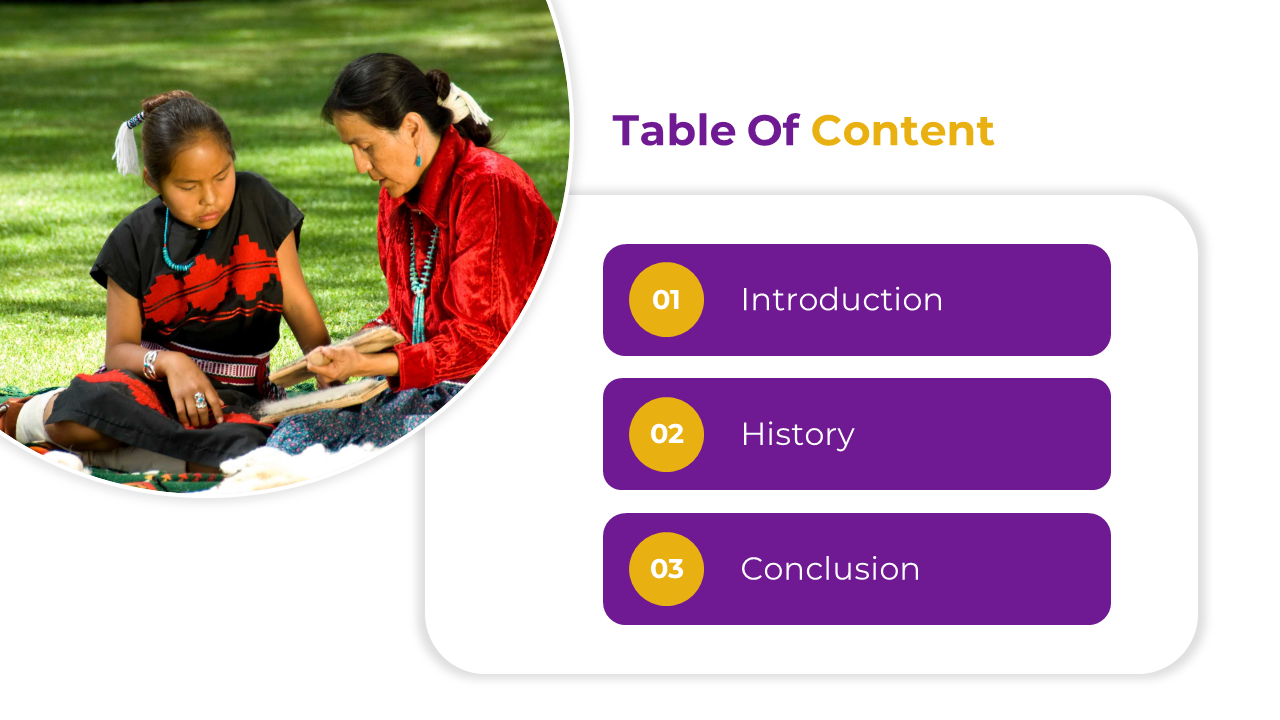 Table Of Content

01 Introduction

02 History

03 Conclusion